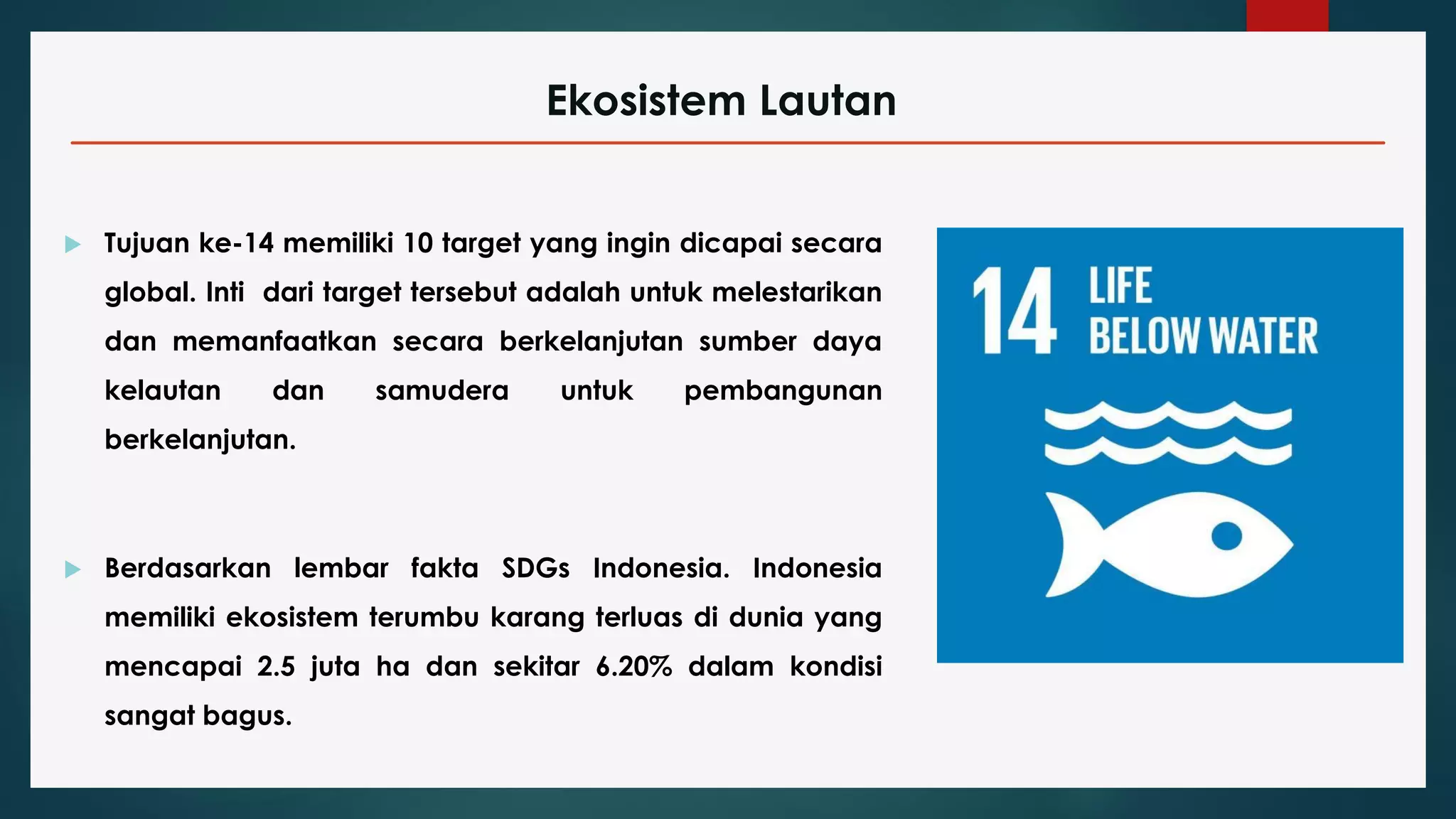 Ekosistem Lautan

Tujuan ke-14 memiliki 10 target yang ingin dicapai secara global. Inti dari target tersebut adalah untuk melestarikan dan memanfaatkan secara berkelanjutan sumber daya kelautan dan samudera untuk pembangunan berkelanjutan.

Berdasarkan lembar fakta SDGs Indonesia. Indonesia memiliki ekosistem terumbu karang terluas di dunia yang mencapai 2.5 juta ha dan sekitar 6.20% dalam kondisi sangat bagus.

14 LIFE BELOW WATER